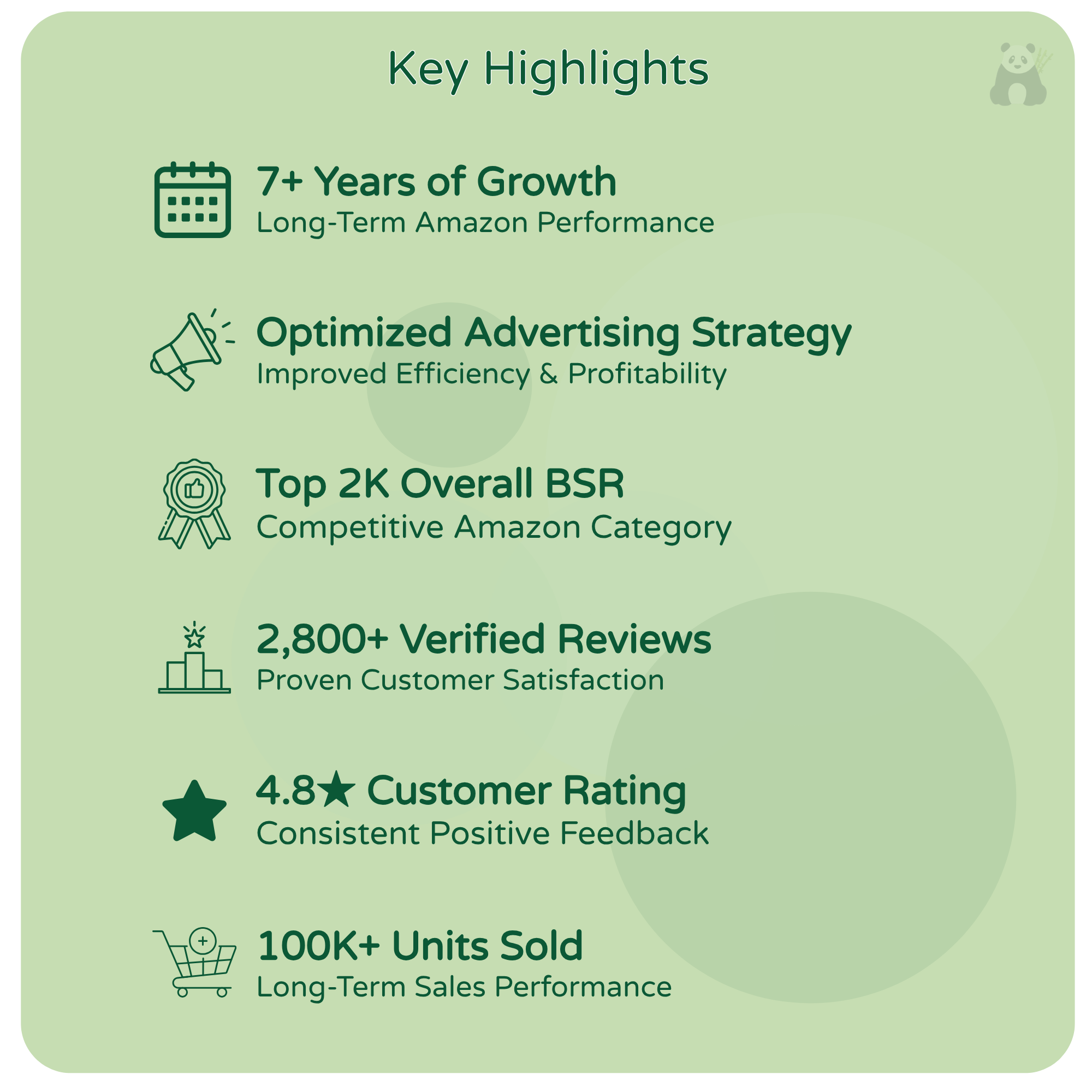 Key Highlights

7+ Years of Growth
Long-Term Amazon Performance

Optimized Advertising Strategy
Improved Efficiency & Profitability

Top 2K Overall BSR
Competitive Amazon Category

2,800+ Verified Reviews
Proven Customer Satisfaction

4.8★ Customer Rating
Consistent Positive Feedback

100K+ Units Sold
Long-Term Sales Performance